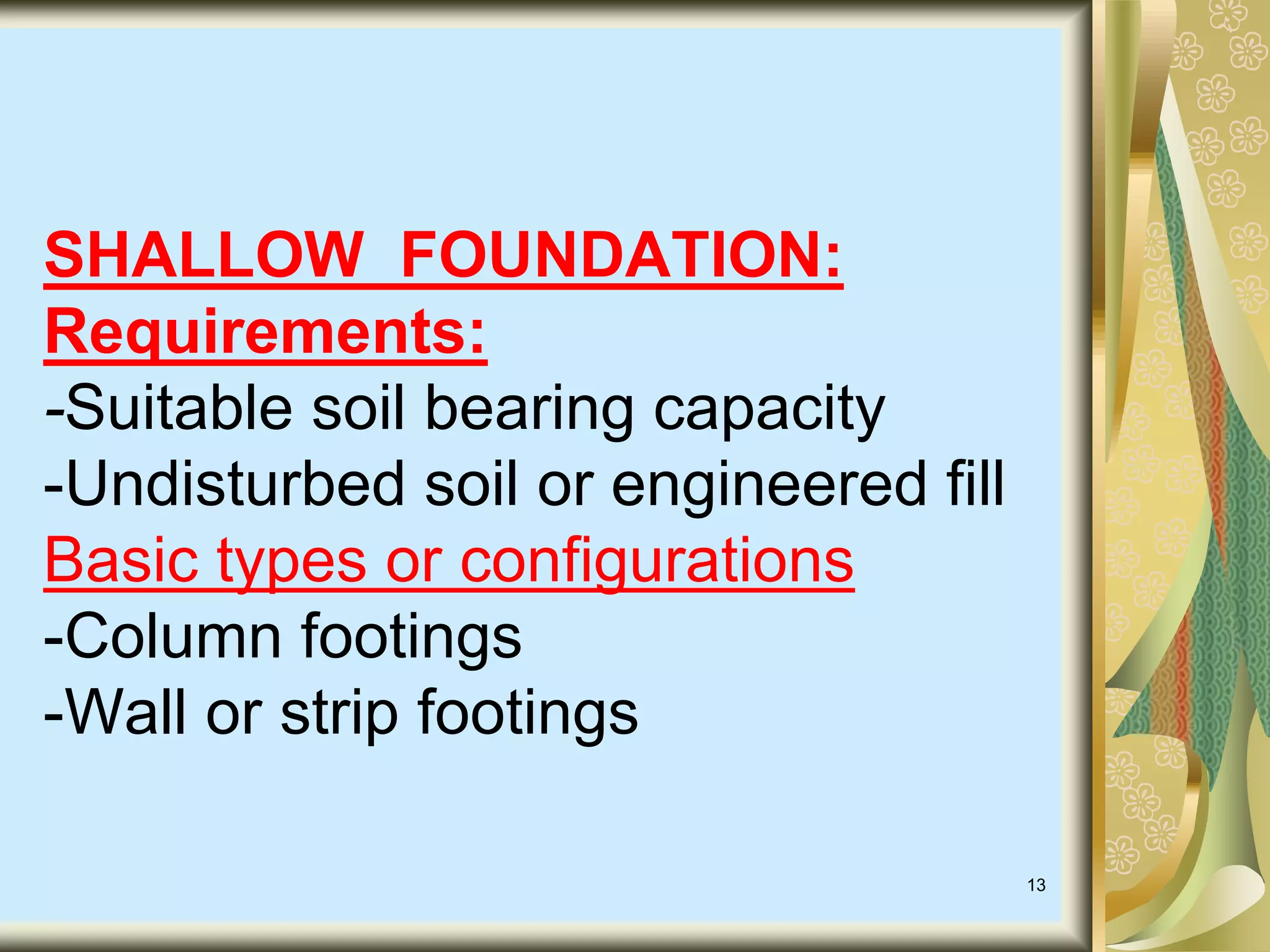 SHALLOW FOUNDATION:
Requirements:
-Suitable soil bearing capacity
-Undisturbed soil or engineered fill
Basic types or configurations
-Column footings
-Wall or strip footings

13